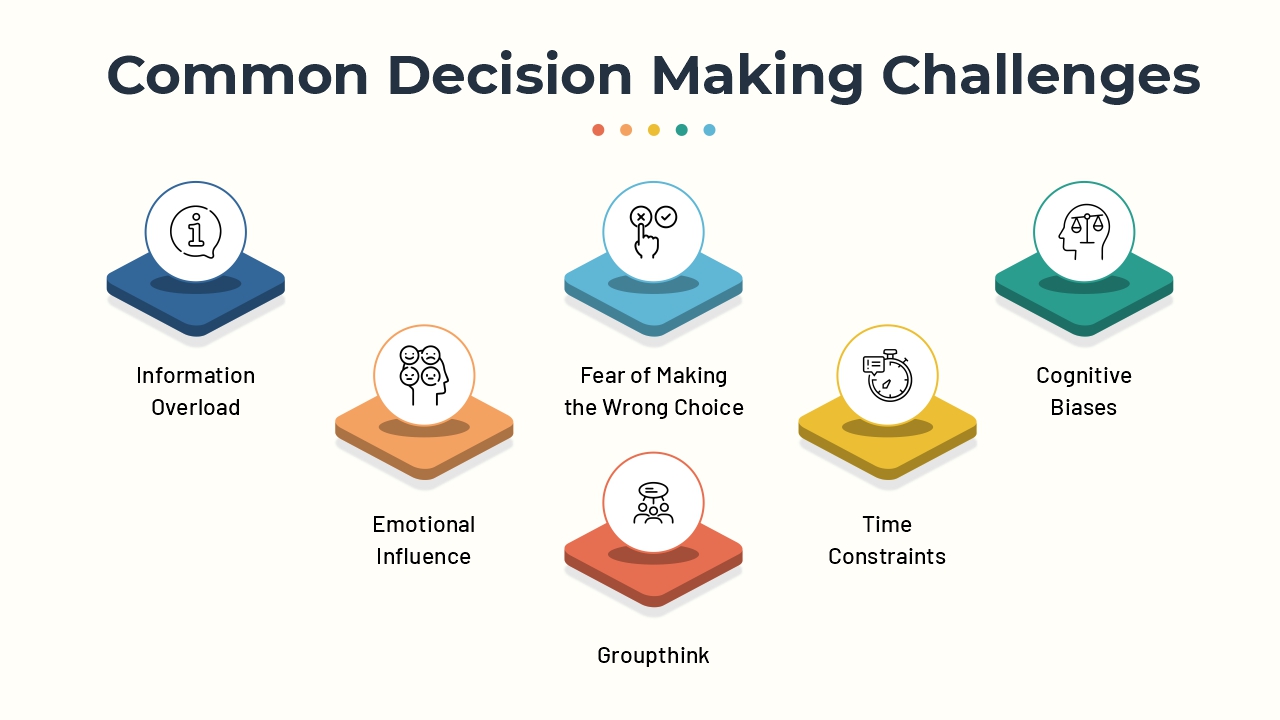 Common Decision Making Challenges

Information Overload

Emotional Influence

Fear of Making the Wrong Choice

Groupthink

Time Constraints

Cognitive Biases